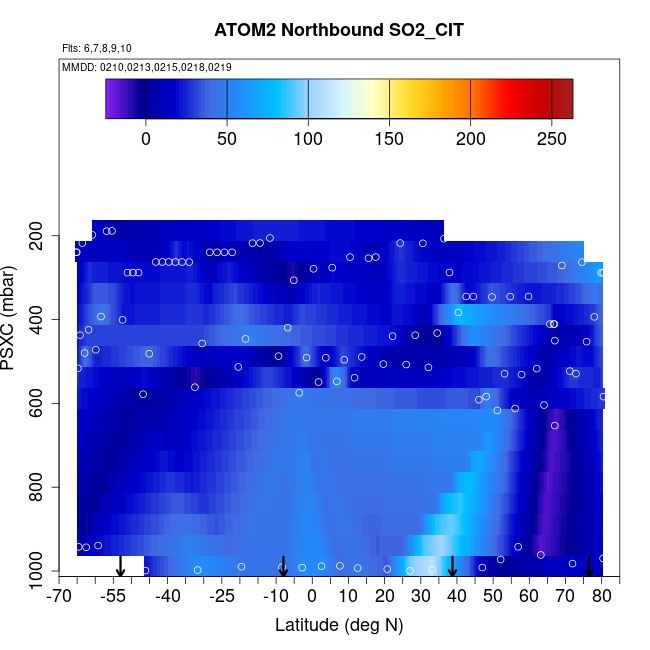 ATOM2 Northbound SO2_CIT

Flts: 6,7,8,9,10

MMDD: 0210,0213,0215,0218,0219

0 50 100 150 200 250

PSXC (mbar)

200
400
600
800
1000

-70 -55 -40 -25 -10 0 10 20 30 40 50 60 70 80

Latitude (deg N)